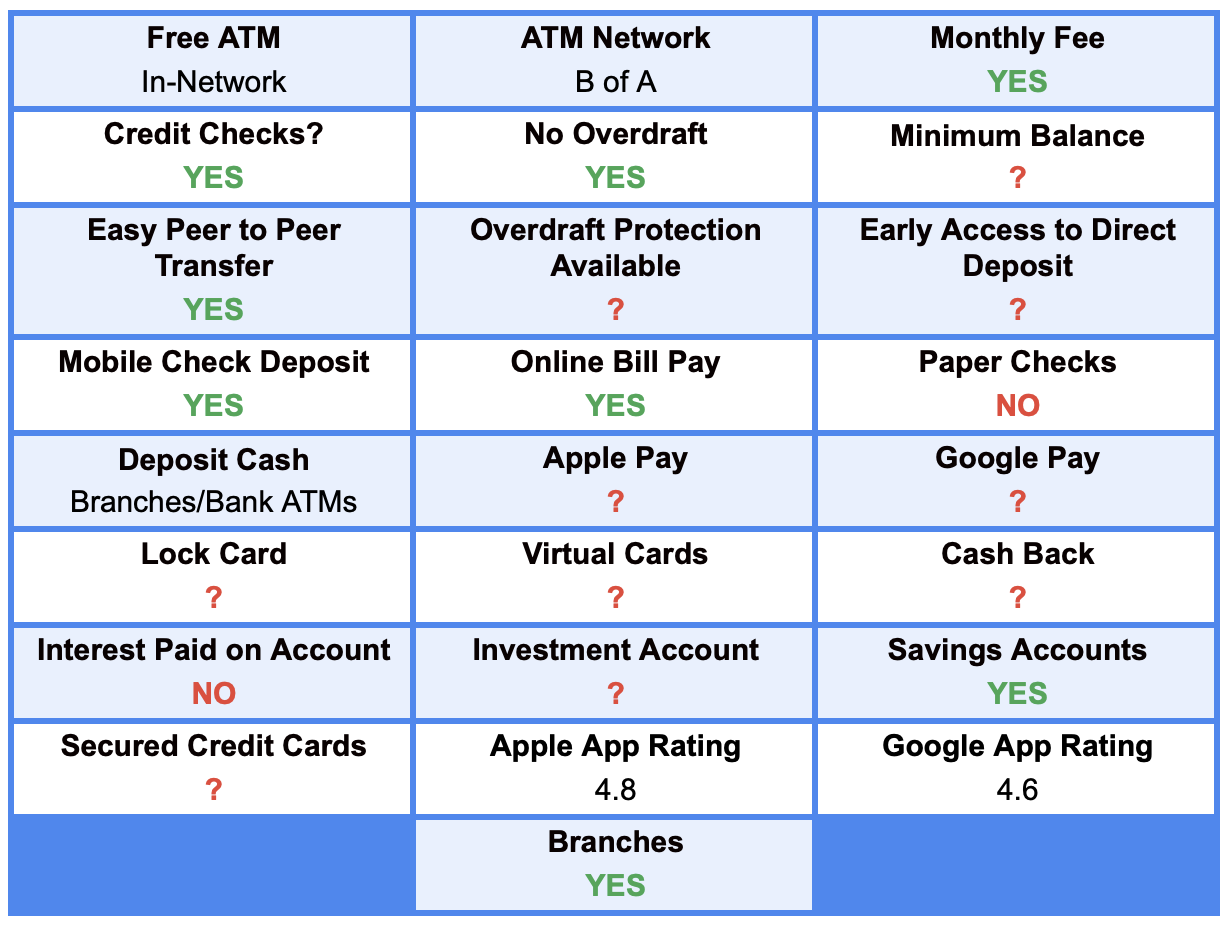 | Free ATM<br>In-Network | ATM Network<br>B of A | Monthly Fee<br>YES |
|---|---|---|
| Credit Checks?<br>YES | No Overdraft<br>YES | Minimum Balance<br>? |
| Easy Peer to Peer Transfer<br>YES | Overdraft Protection Available<br>? | Early Access to Direct Deposit<br>? |
| Mobile Check Deposit<br>YES | Online Bill Pay<br>YES | Paper Checks<br>NO |
| Deposit Cash<br>Branches/Bank ATMs | Apple Pay<br>? | Google Pay<br>? |
| Lock Card<br>? | Virtual Cards<br>? | Cash Back<br>? |
| Interest Paid on Account<br>NO | Investment Account<br>? | Savings Accounts<br>YES |
| Secured Credit Cards<br>? | Apple App Rating<br>4.8 | Google App Rating<br>4.6 |
| | Branches<br>YES | |